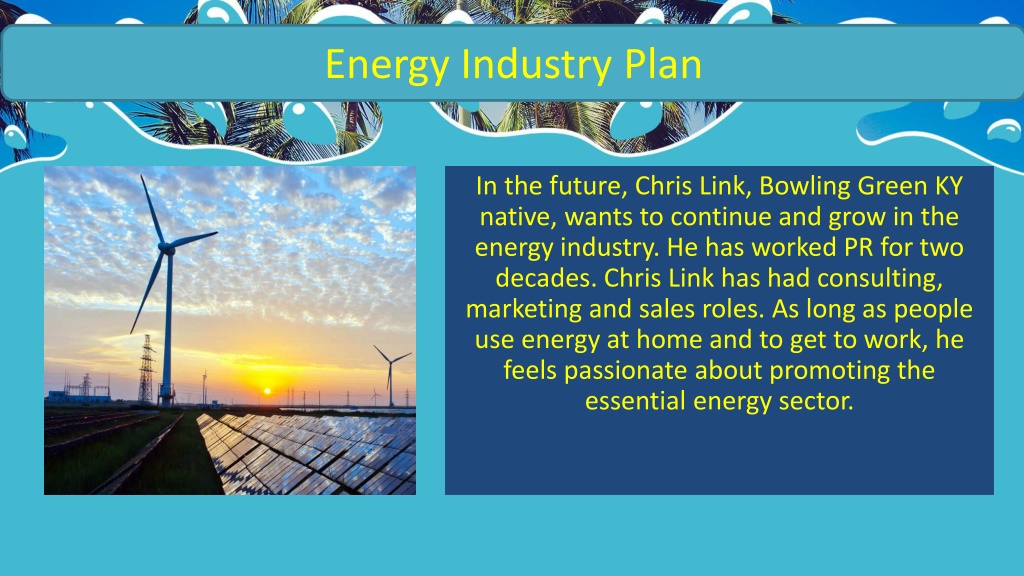 Energy Industry Plan

In the future, Chris Link, Bowling Green KY native, wants to continue and grow in the energy industry. He has worked PR for two decades. Chris Link has had consulting, marketing and sales roles. As long as people use energy at home and to get to work, he feels passionate about promoting the essential energy sector.